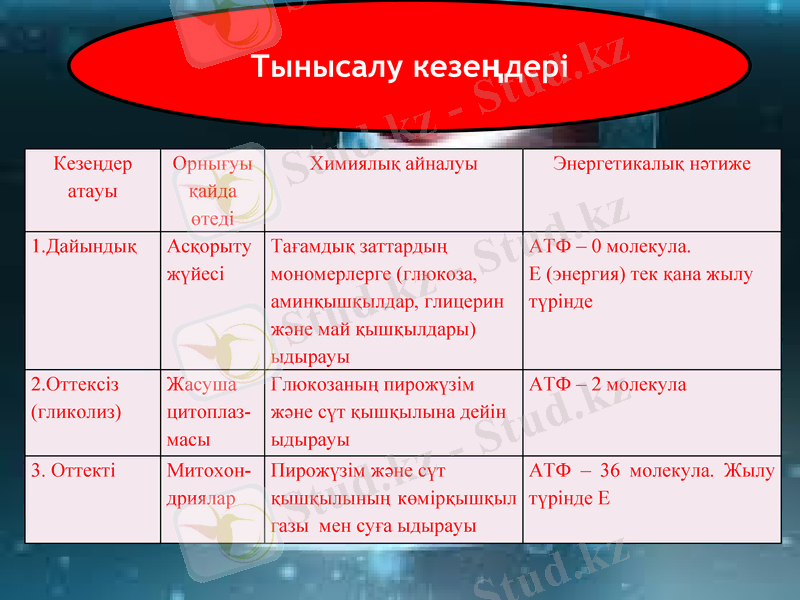 Тынысалу кезеңдері

| Кезеңдер атауы | Орнығуы қайда өтеді | Химиялық айналуы | Энергетикалық нәтиже |
|---|---|---|---|
| 1.Дайындық | Асқорыту жүйесі | Тағамдық заттардың мономерлерге (глюкоза, аминқышқылдар, глицерин және май қышқылдары) ыдырауы | АТФ – 0 молекула. Е (энергия) тек қана жылу түрінде |
| 2.Оттексіз (гликолиз) | Жасуша цитоплазмасы | Глюкозаның пирожүзім және сүт қышқылына дейін ыдырауы | АТФ – 2 молекула |
| 3. Оттекті | Митохондриялар | Пирожүзім және сүт қышқылының көмірқышқыл газы мен суға ыдырауы | АТФ – 36 молекула. Жылу түрінде Е |

Stud.kz - Stud.kz